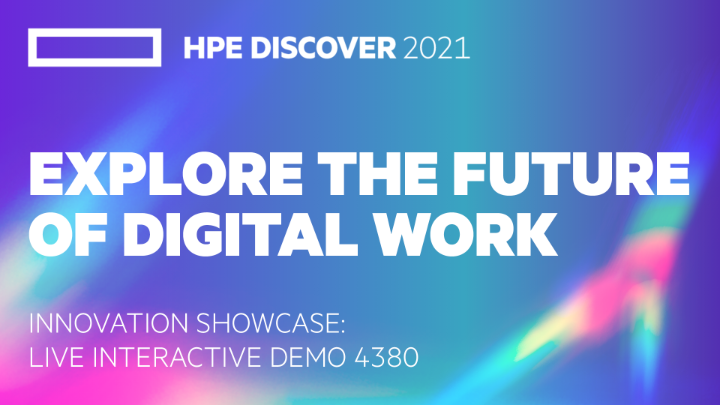 HPE DISCOVER 2021

EXPLORE THE FUTURE OF DIGITAL WORK

INNOVATION SHOWCASE:
LIVE INTERACTIVE DEMO 4380